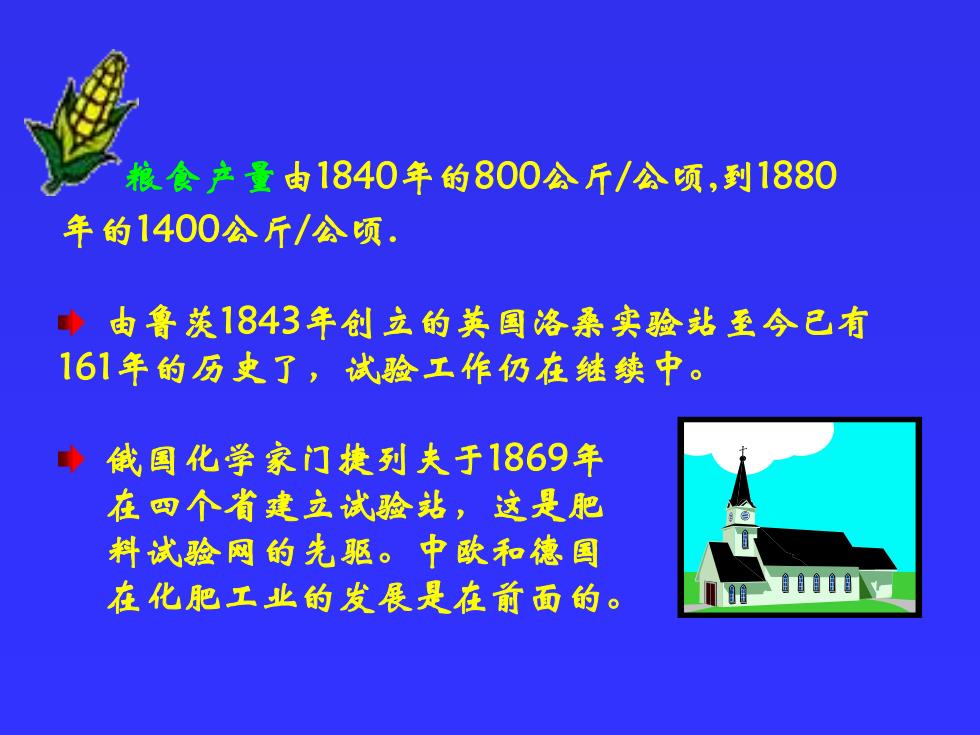 粮食产量由1840年的800公斤/公顷,到1880年的1400公斤/公顷.

由鲁茨1843年创立的英国洛桑实验站至今已有161年的历史了，试验工作仍在继续中。

俄国化学家门捷列夫于1869年在四个省建立试验站，这是肥料试验网的先驱。中欧和德国在化肥工业的发展是在前面的。